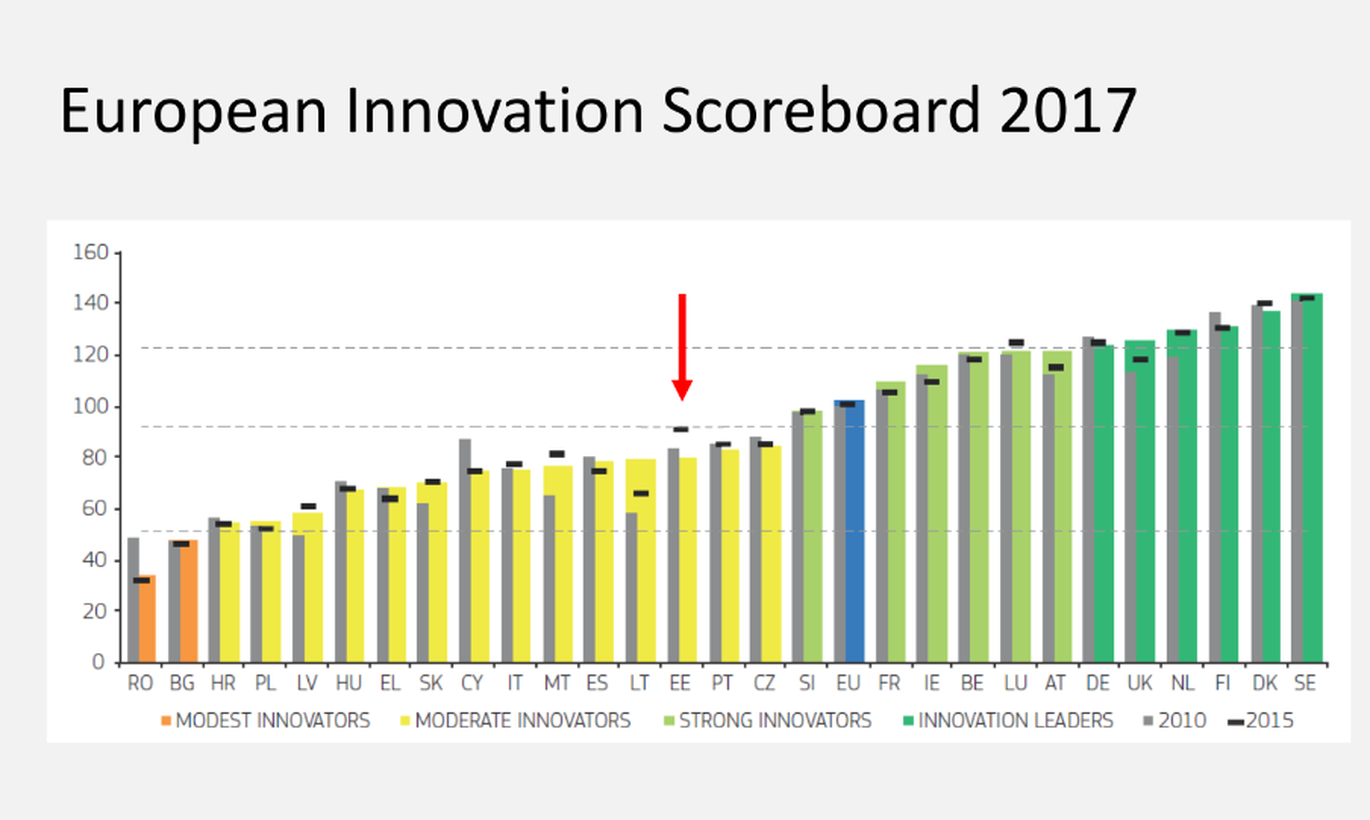 European Innovation Scoreboard 2017

160
140
120
100
80
60
40
20
0

RO BG HR PL LV HU EL SK CY IT MT ES LT EE PT CZ SI EU FR IE BE LU AT DE UK NL FI DK SE

MODEST INNOVATORS MODERATE INNOVATORS STRONG INNOVATORS INNOVATION LEADERS 2010 2015